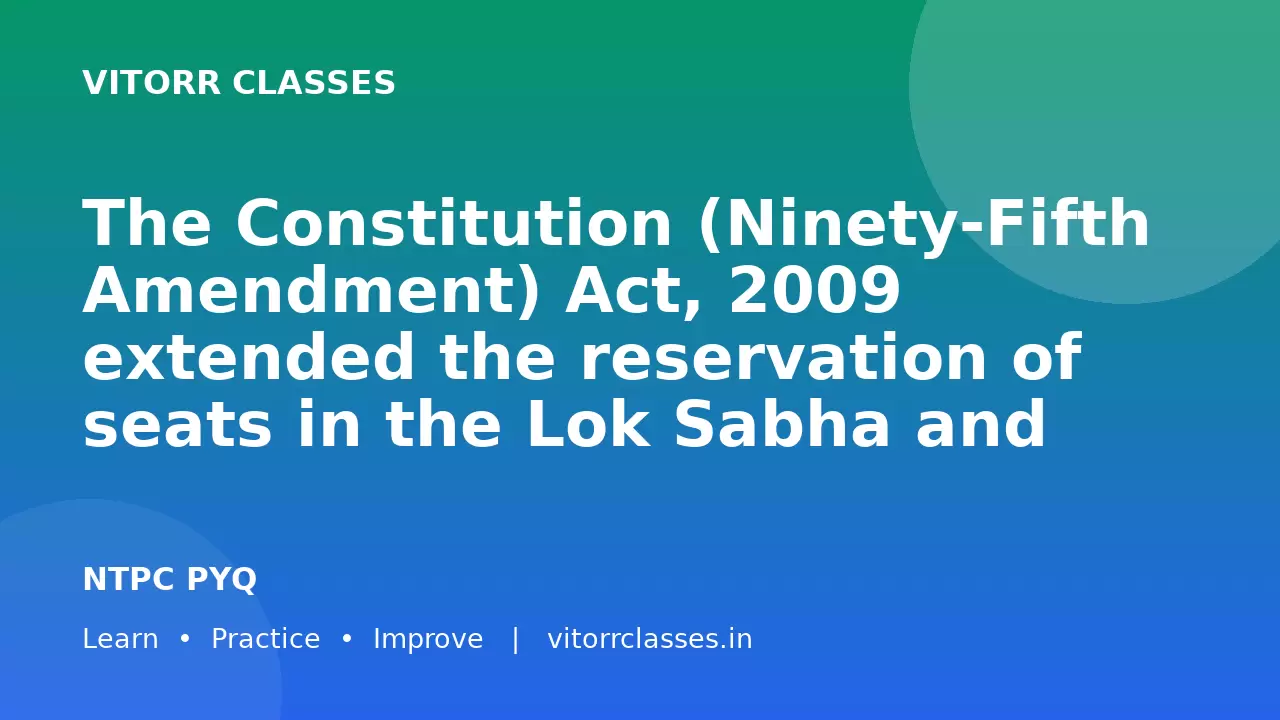 VITORR CLASSES

The Constitution (Ninety-Fifth Amendment) Act, 2009 extended the reservation of seats in the Lok Sabha and

NTPC PYQ

Learn • Practice • Improve | vitorrclasses.in